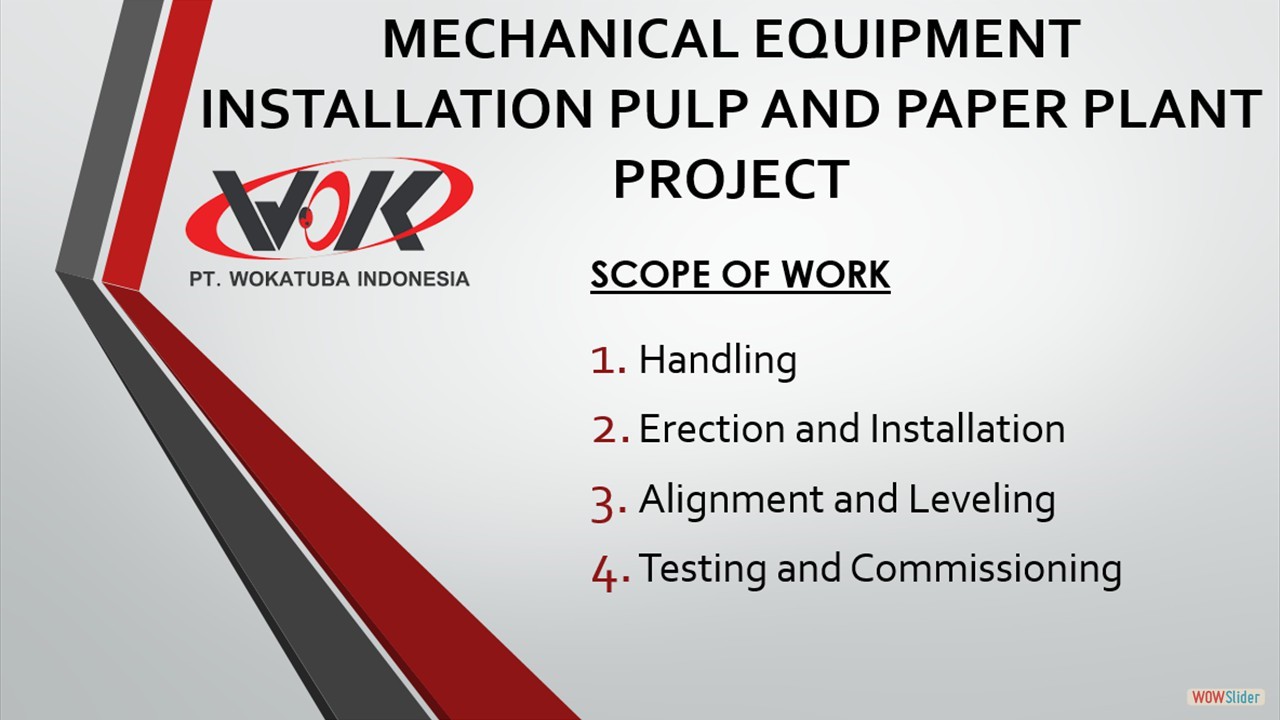 MECHANICAL EQUIPMENT INSTALLATION PULP AND PAPER PLANT PROJECT

WOK
PT. WOKATUBA INDONESIA

SCOPE OF WORK

1. Handling
2. Erection and Installation
3. Alignment and Leveling
4. Testing and Commissioning

WOWSlider